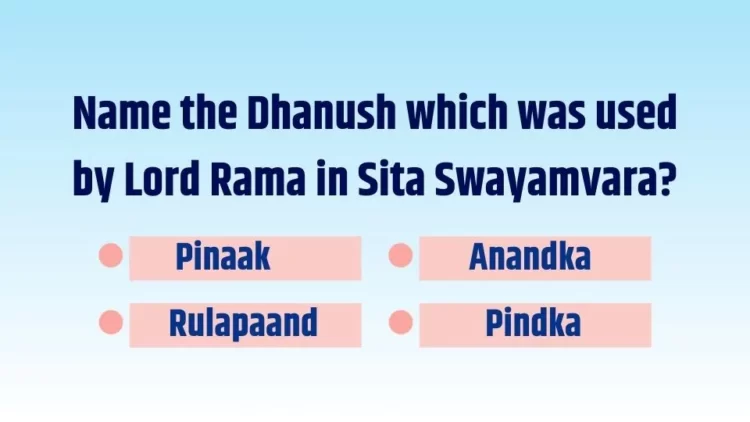 Name the Dhanush which was used by Lord Rama in Sita Swayamvara?

Pinaak

Anandka

Rulapaand

Pindka